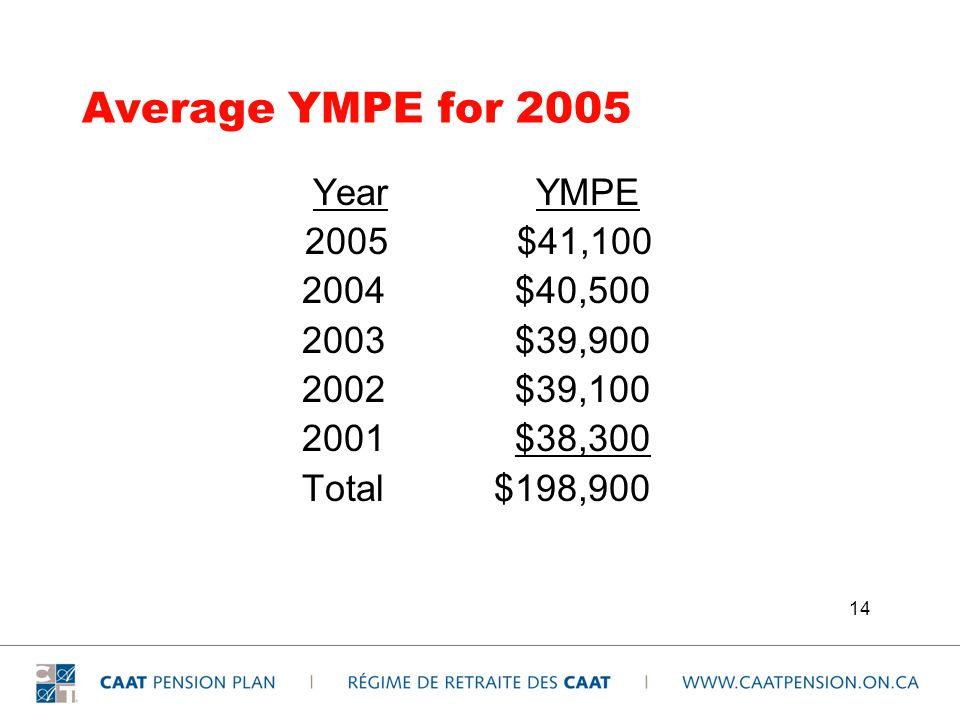 Average YMPE for 2005

| Year | YMPE |
|---|---|
| 2005 | \$41,100 |
| 2004 | \$40,500 |
| 2003 | \$39,900 |
| 2002 | \$39,100 |
| 2001 | \$38,300 |
| Total | \$198,900 |

14

CAAT PENSION PLAN | RÉGIME DE RETRAITE DES CAAT | WWW.CAATPENSION.ON.CA